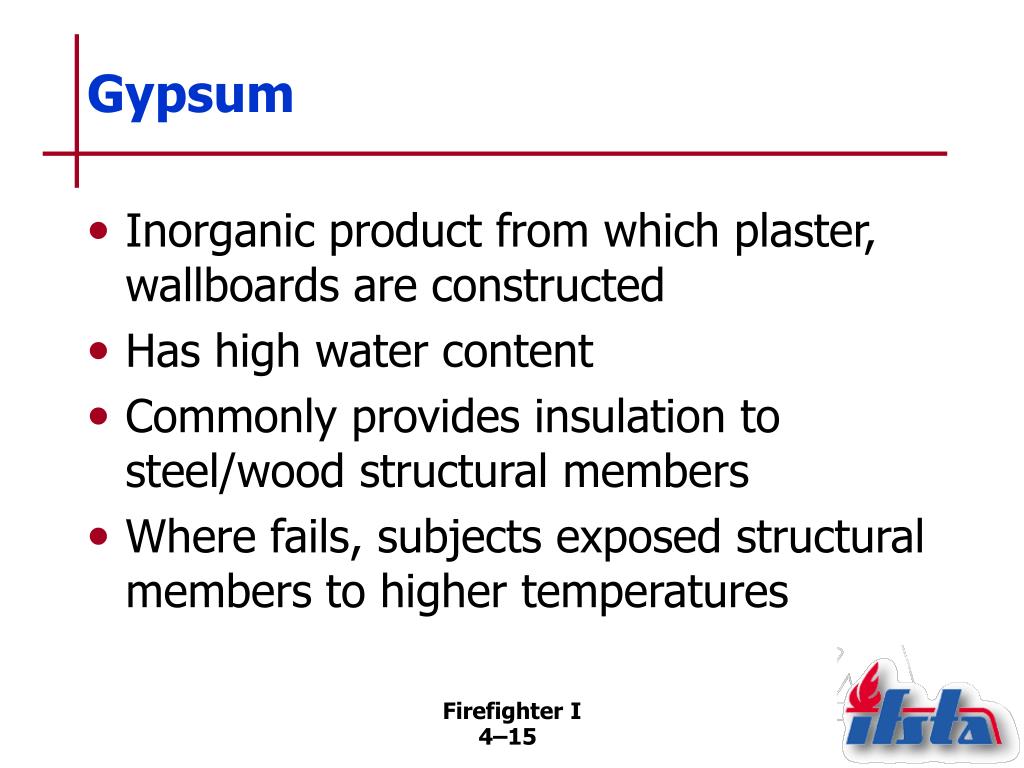 Gypsum

• Inorganic product from which plaster, wallboards are constructed
• Has high water content
• Commonly provides insulation to steel/wood structural members
• Where fails, subjects exposed structural members to higher temperatures

Firefighter I
4–15

ifsta